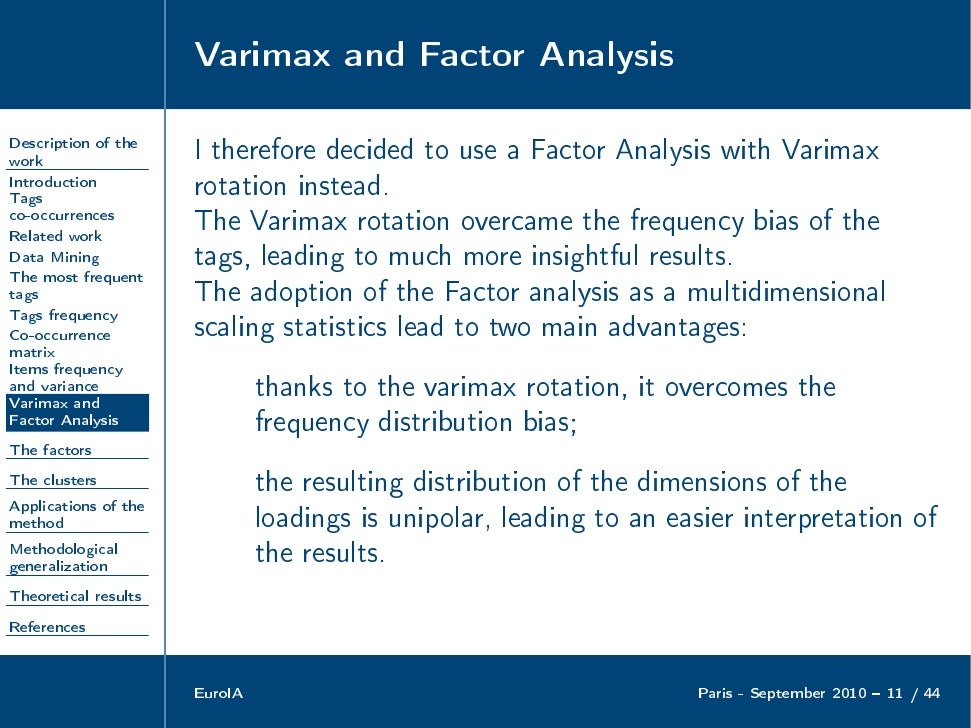 Varimax and Factor Analysis

Description of the work
Introduction
Tags co-occurrences
Related work
Data Mining
The most frequent tags
Tags frequency
Co-occurrence matrix
Items frequency and variance
Varimax and Factor Analysis
The factors
The clusters
Applications of the method
Methodological generalization
Theoretical results
References

I therefore decided to use a Factor Analysis with Varimax rotation instead.
The Varimax rotation overcame the frequency bias of the tags, leading to much more insightful results.
The adoption of the Factor analysis as a multidimensional scaling statistics lead to two main advantages:

thanks to the varimax rotation, it overcomes the frequency distribution bias;

the resulting distribution of the dimensions of the loadings is unipolar, leading to an easier interpretation of the results.

EuroIA

Paris - September 2010 – 11 / 44